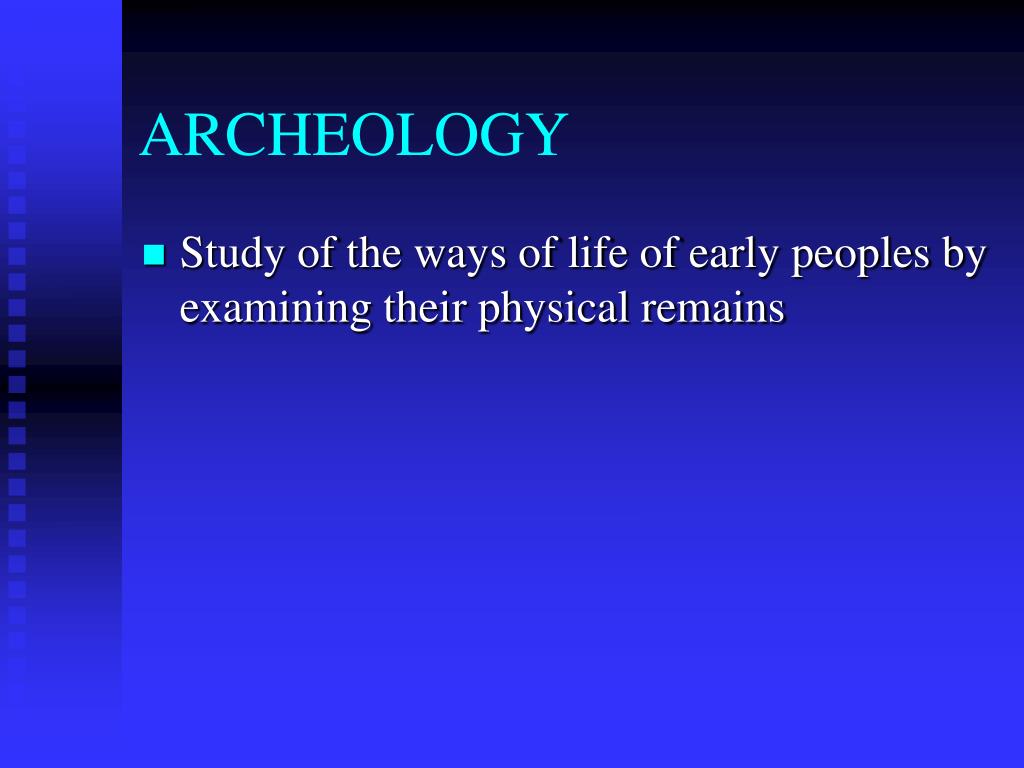 ARCHEOLOGY

Study of the ways of life of early peoples by examining their physical remains